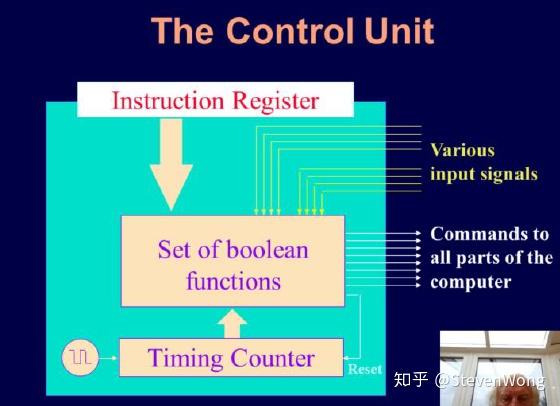 The Control Unit

Instruction Register

Various input signals

Set of boolean functions

Commands to all parts of the computer

Timing Counter

Reset

知乎 @StevenWong